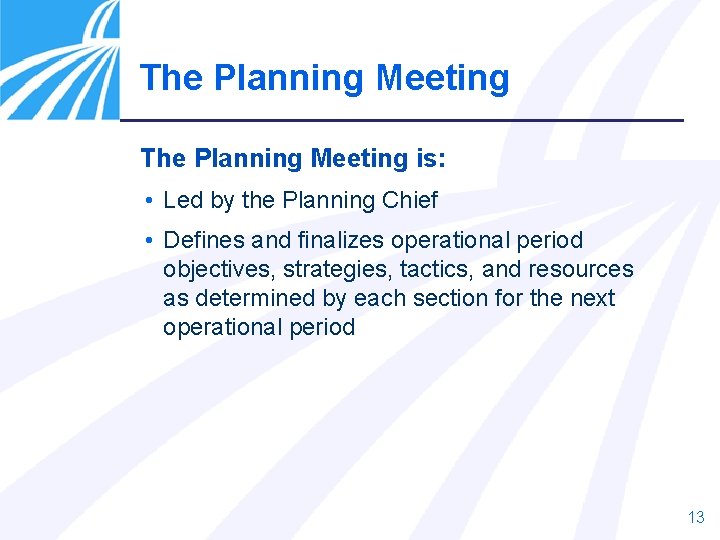 The Planning Meeting

The Planning Meeting is:

• Led by the Planning Chief

• Defines and finalizes operational period objectives, strategies, tactics, and resources as determined by each section for the next operational period

13